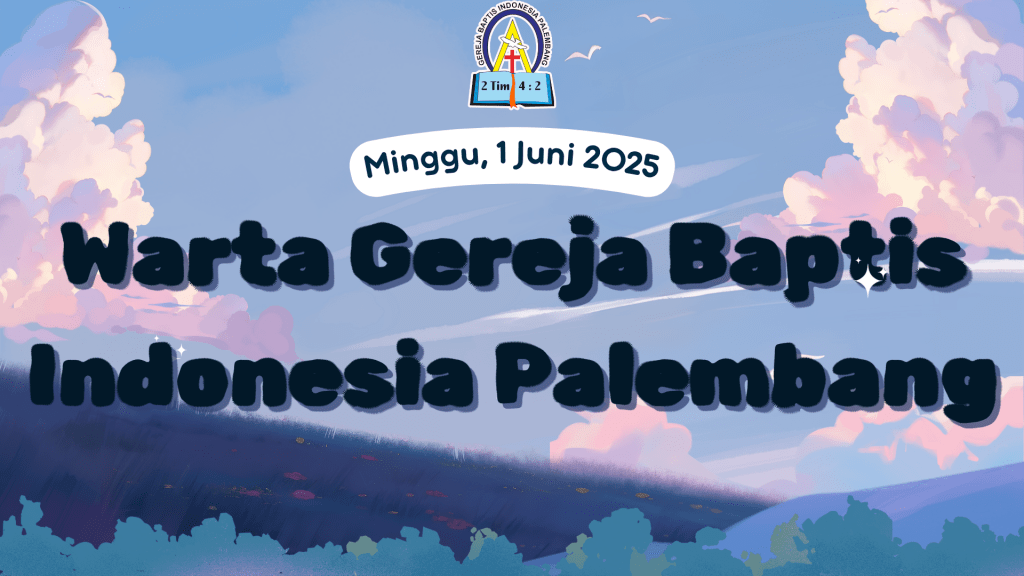 GEREJA BAPTIS INDONESIA PALEMBANG

2 Tim 4 : 2

Minggu, 1 Juni 2025

Warta Gereja Baptis Indonesia Palembang